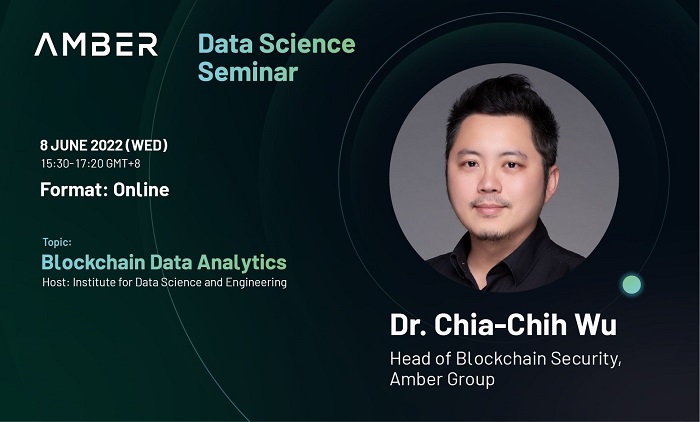 AMBER

Data Science Seminar

8 JUNE 2022 (WED)
15:30-17:20 GMT+8

Format: Online

Topic:
Blockchain Data Analytics
Host: Institute for Data Science and Engineering

Dr. Chia-Chih Wu

Head of Blockchain Security, Amber Group